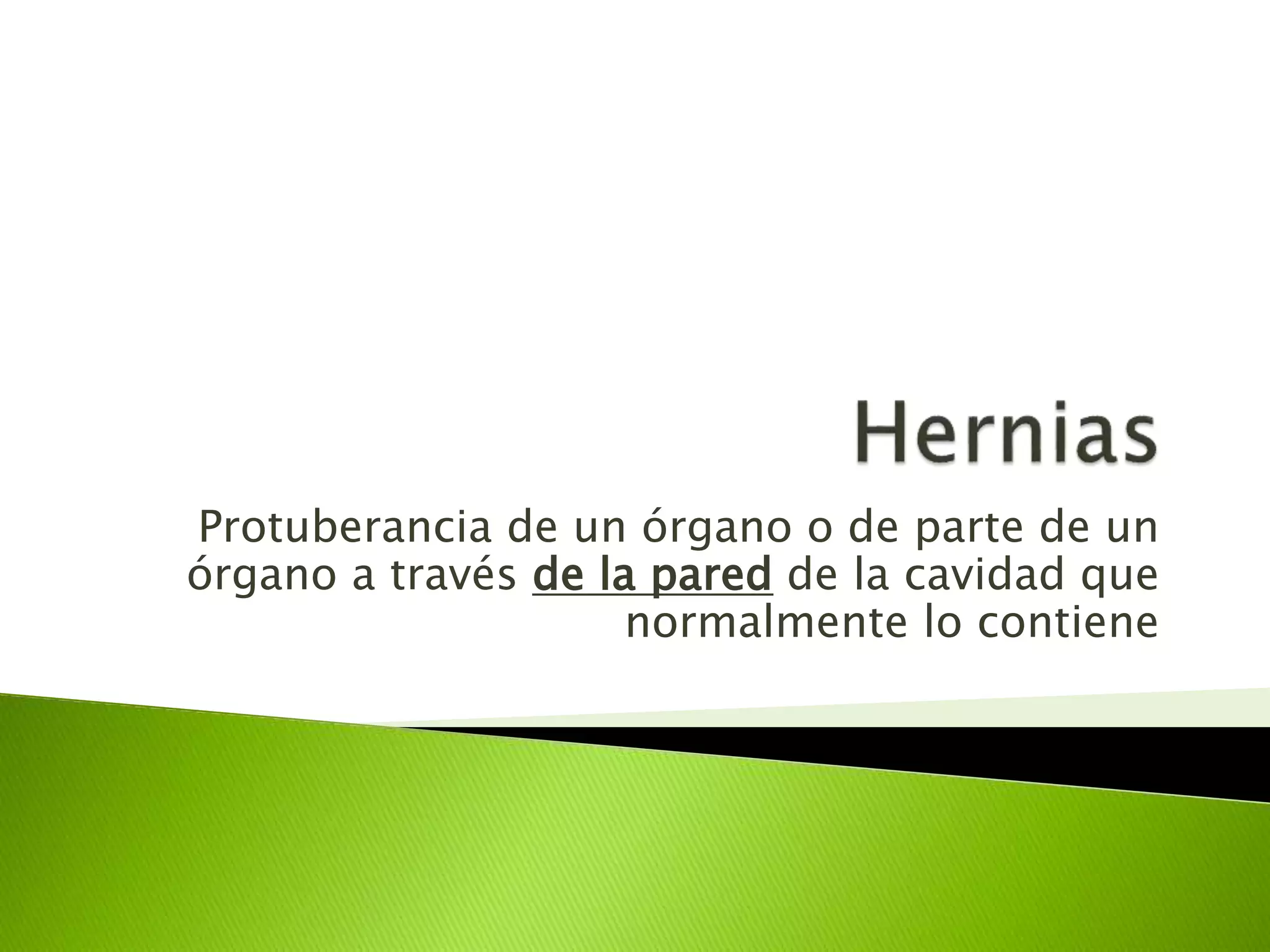 Hernias

Protuberancia de un órgano o de parte de un órgano a través de la pared de la cavidad que normalmente lo contiene